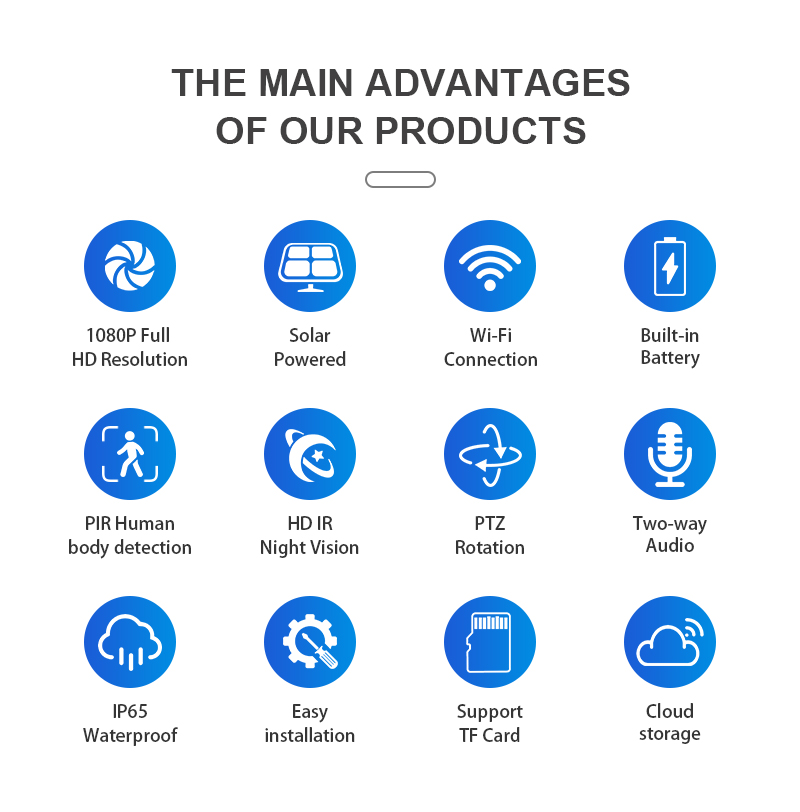 THE MAIN ADVANTAGES OF OUR PRODUCTS

1080P Full HD Resolution

Solar Powered

Wi-Fi Connection

Built-in Battery

PIR Human body detection

HD IR Night Vision

PTZ Rotation

Two-way Audio

IP65 Waterproof

Easy installation

Support TF Card

Cloud storage